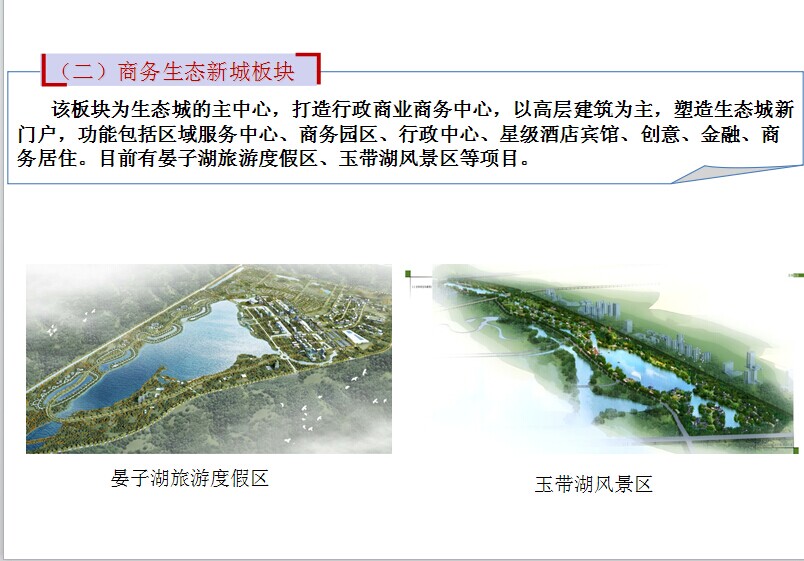 （二）商务生态新城板块

该板块为生态城的主中心，打造行政商业商务中心，以高层建筑为主，塑造生态城新门户，功能包括区域服务中心、商务园区、行政中心、星级酒店宾馆、创意、金融、商务居住。目前有晏子湖旅游度假区、玉带湖风景区等项目。

晏子湖旅游度假区

玉带湖风景区